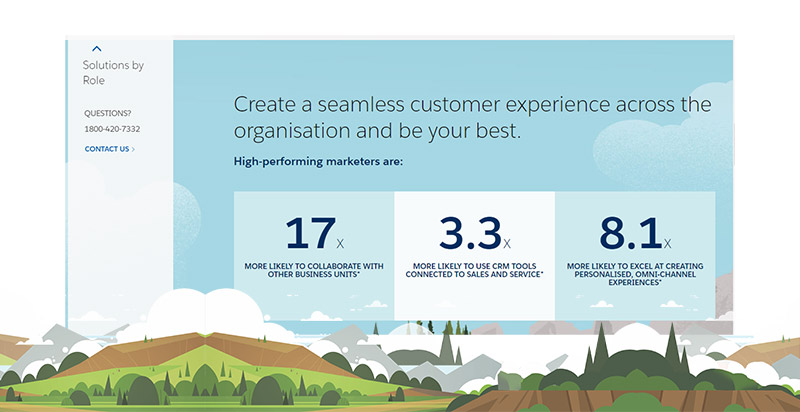 Solutions by Role

QUESTIONS?
1800-420-7332

CONTACT US >

Create a seamless customer experience across the organisation and be your best.

High-performing marketers are:

17x
MORE LIKELY TO COLLABORATE WITH OTHER BUSINESS UNITS*

3.3x
MORE LIKELY TO USE CRM TOOLS CONNECTED TO SALES AND SERVICE*

8.1x
MORE LIKELY TO EXCEL AT CREATING PERSONALISED, OMNI-CHANNEL EXPERIENCES*